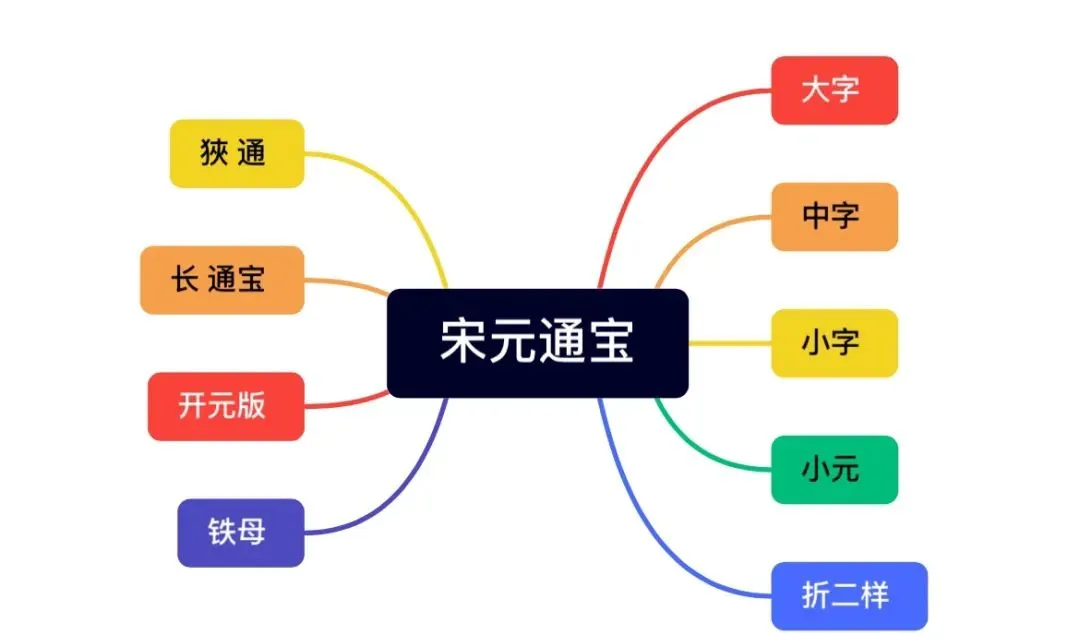 宋元通宝

狭 通

长 通宝

开元版

铁母

大字

中字

小字

小元

折二样